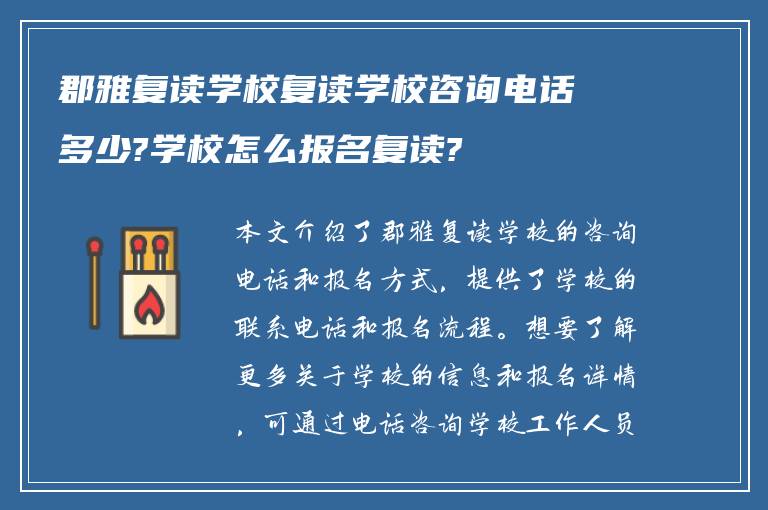 郡雅复读学校复读学校咨询电话多少?学校怎么报名复读?

本文介绍了郡雅复读学校的咨询电话和报名方式，提供了学校的联系电话和报名流程。想要了解更多关于学校的信息和报名详情，可通过电话咨询学校工作人员